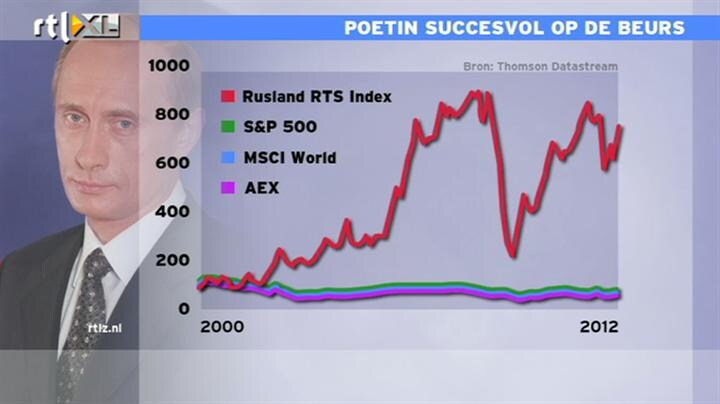 rtl XL

POETIN SUCCESVOL OP DE BEURS

Bron: Thomson Datastream

1000
800
600
400
200
0

Rusland RTS Index
S&P 500
MSCI World
AEX

2000
2012

rtlz.nl